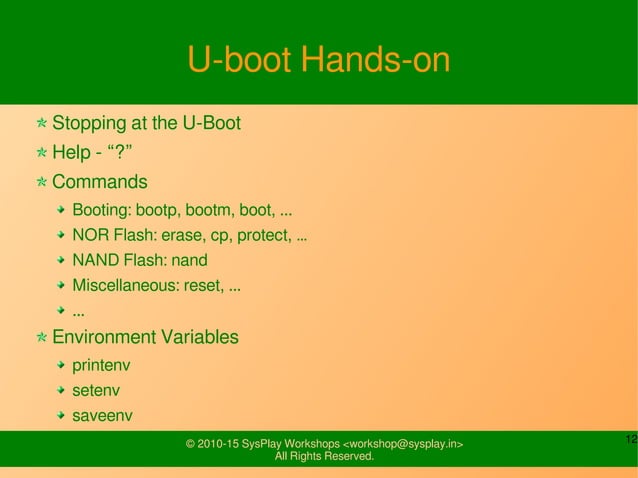 U-boot Hands-on

Stopping at the U-Boot

Help - “?”

Commands

Booting: bootp, bootm, boot, ...

NOR Flash: erase, cp, protect, ...

NAND Flash: nand

Miscellaneous: reset, ...

...

Environment Variables

printenv

setenv

saveenv

© 2010-15 SysPlay Workshops <workshop@sysplay.in>
All Rights Reserved.

12